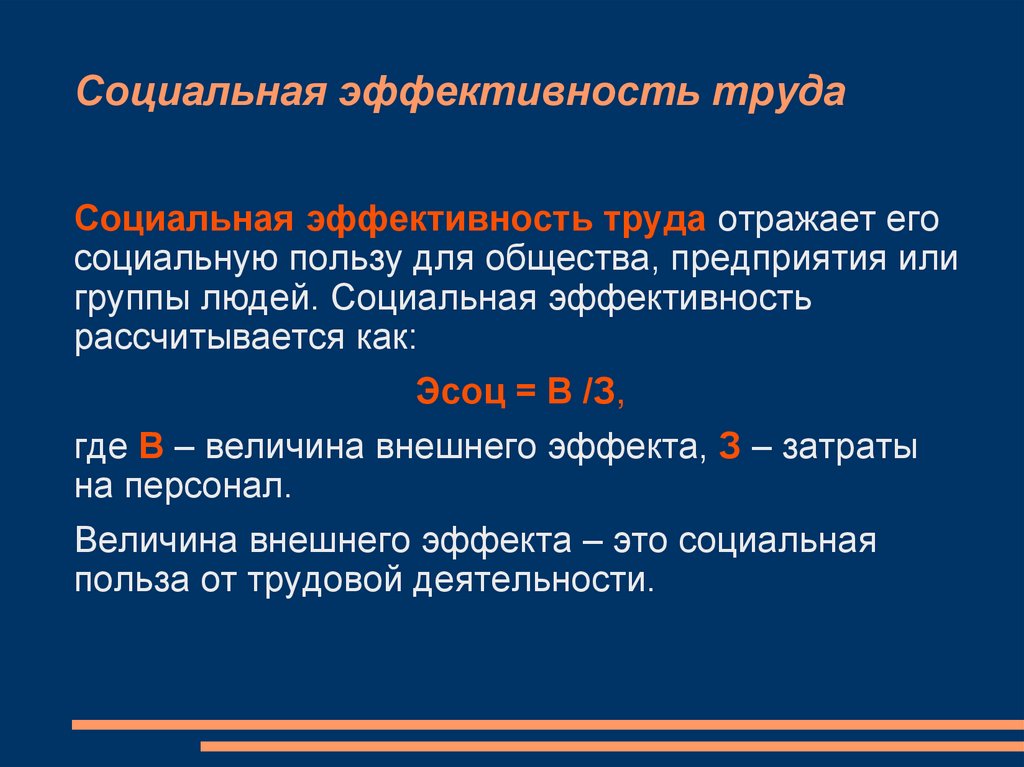 Социальная эффективность труда

Социальная эффективность труда отражает его социальную пользу для общества, предприятия или группы людей. Социальная эффективность рассчитывается как:

Эсоц = В /З,

где В – величина внешнего эффекта, З – затраты на персонал.

Величина внешнего эффекта – это социальная польза от трудовой деятельности.